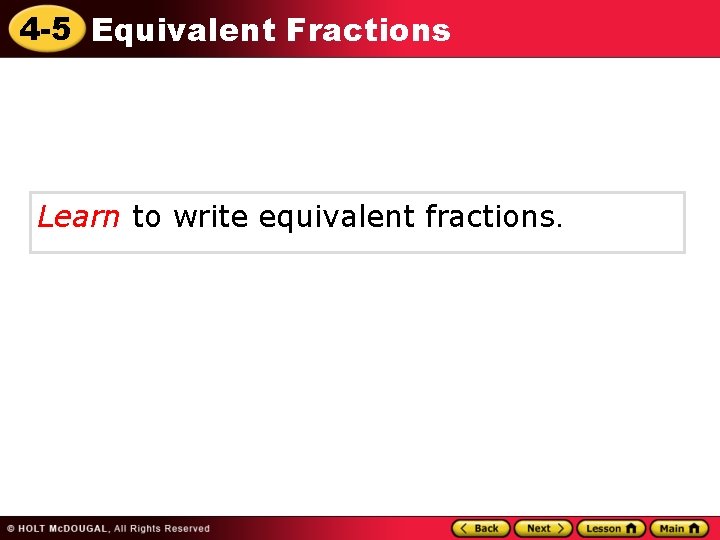 4-5 Equivalent Fractions

Learn to write equivalent fractions.

© HOLT McDOUGAL, All Rights Reserved

Back Next Lesson Main